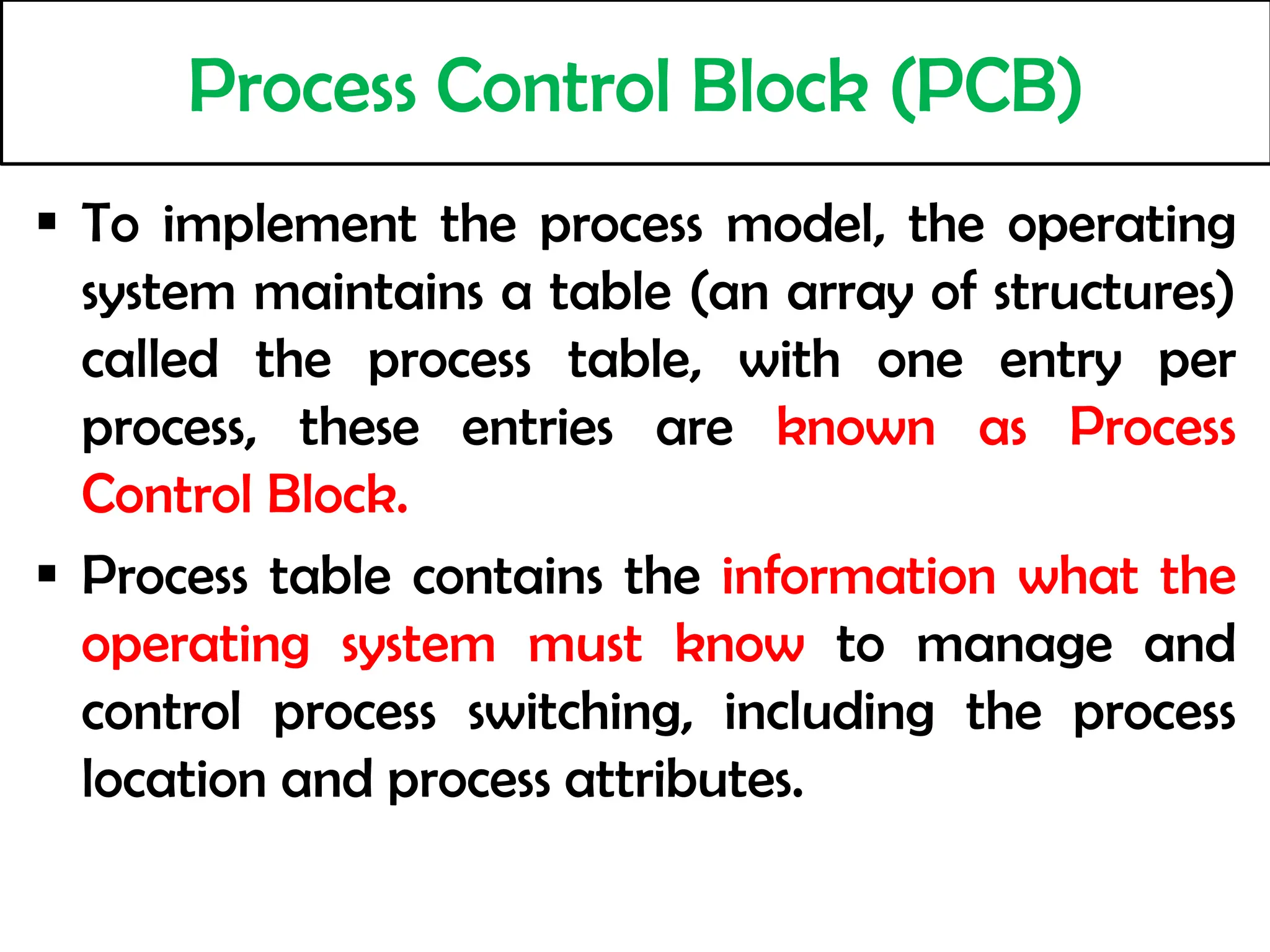 Process Control Block (PCB)

▪ To implement the process model, the operating system maintains a table (an array of structures) called the process table, with one entry per process, these entries are known as Process Control Block.

▪ Process table contains the information what the operating system must know to manage and control process switching, including the process location and process attributes.